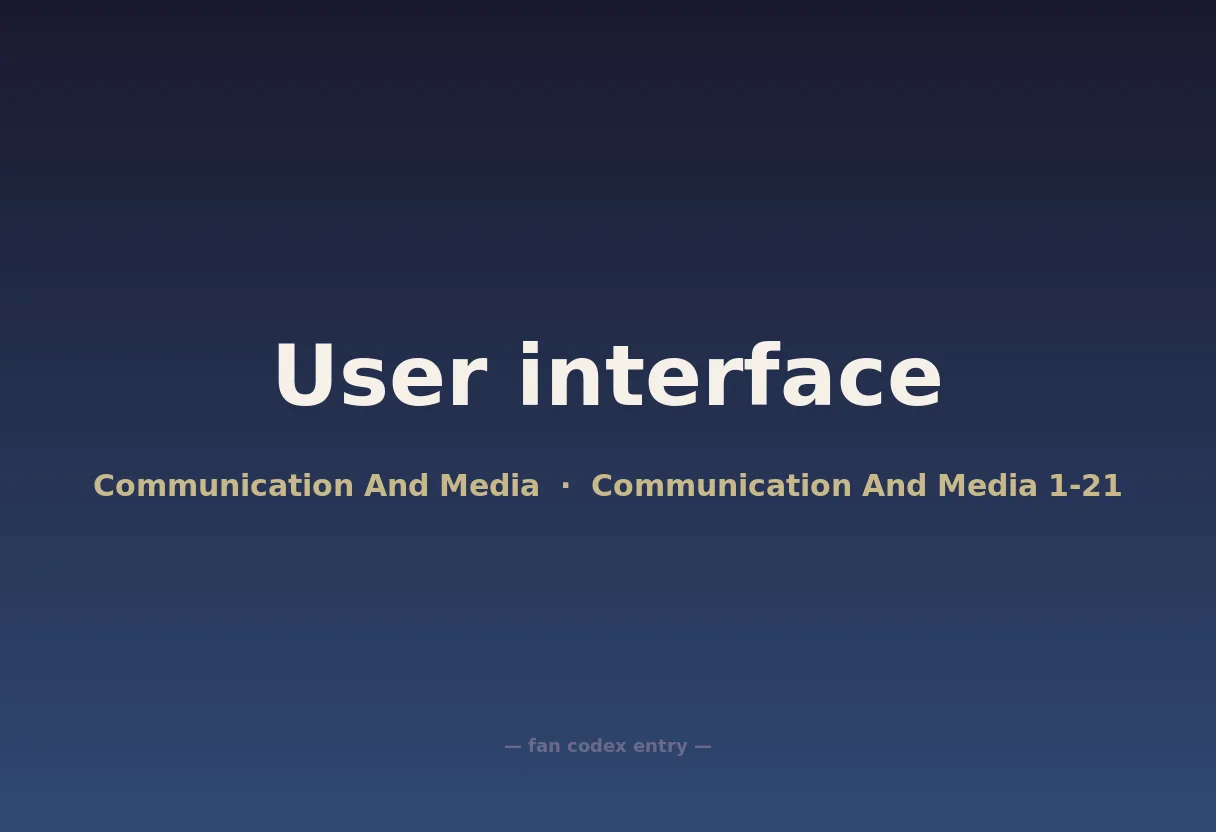 User interface

Communication And Media · Communication And Media 1-21

— fan codex entry —